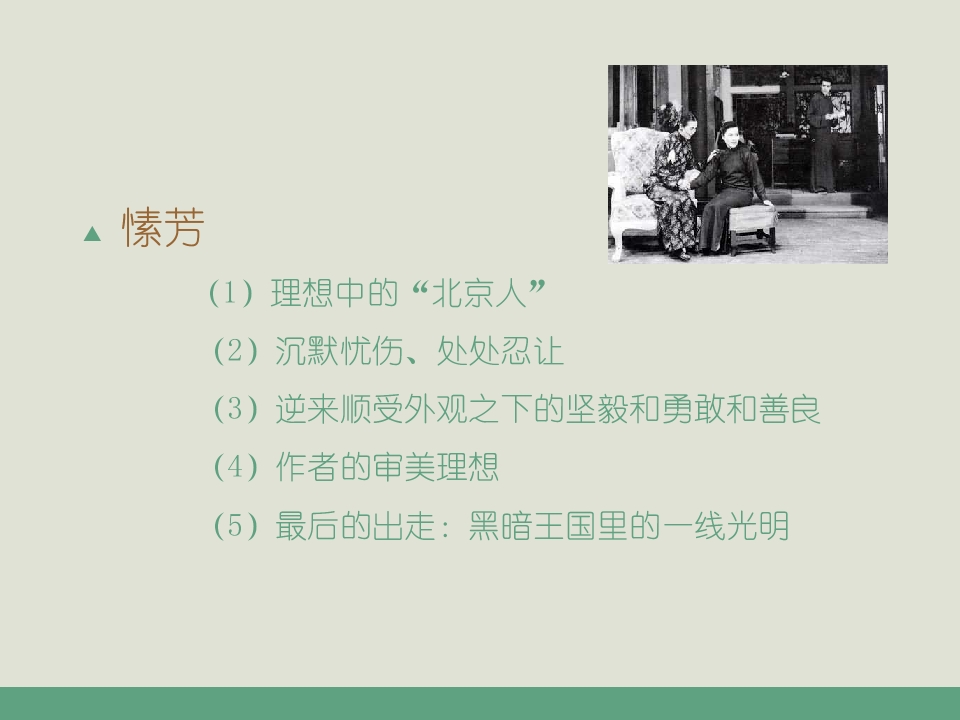 ▲ 愫芳

(1) 理想中的“北京人”

(2) 沉默忧伤、处处忍让

(3) 逆来顺受外观之下的坚毅和勇敢和善良

(4) 作者的审美理想

(5) 最后的出走：黑暗王国里的一线光明